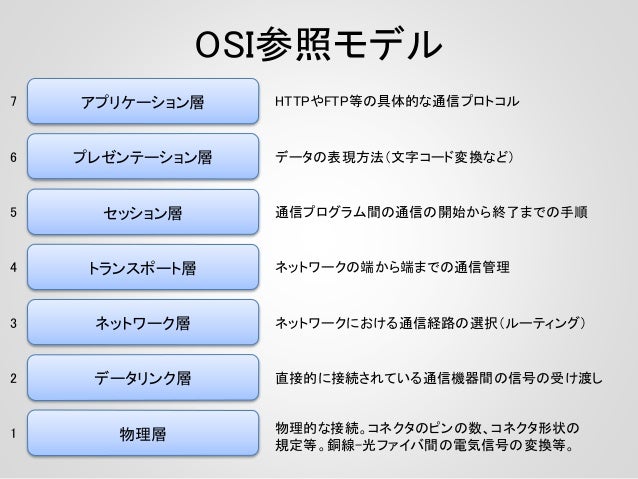 OSI参照モデル

7 アプリケーション層 HTTPやFTP等の具体的な通信プロトコル

6 プレゼンテーション層 データの表現方法（文字コード変換など）

5 セッション層 通信プログラム間の通信の開始から終了までの手順

4 トランスポート層 ネットワークの端から端までの通信管理

3 ネットワーク層 ネットワークにおける通信経路の選択（ルーティング）

2 データリンク層 直接的に接続されている通信機器間の信号の受け渡し

1 物理層 物理的な接続。コネクタのピンの数、コネクタ形状の規定等。銅線−光ファイバ間の電気信号の変換等。